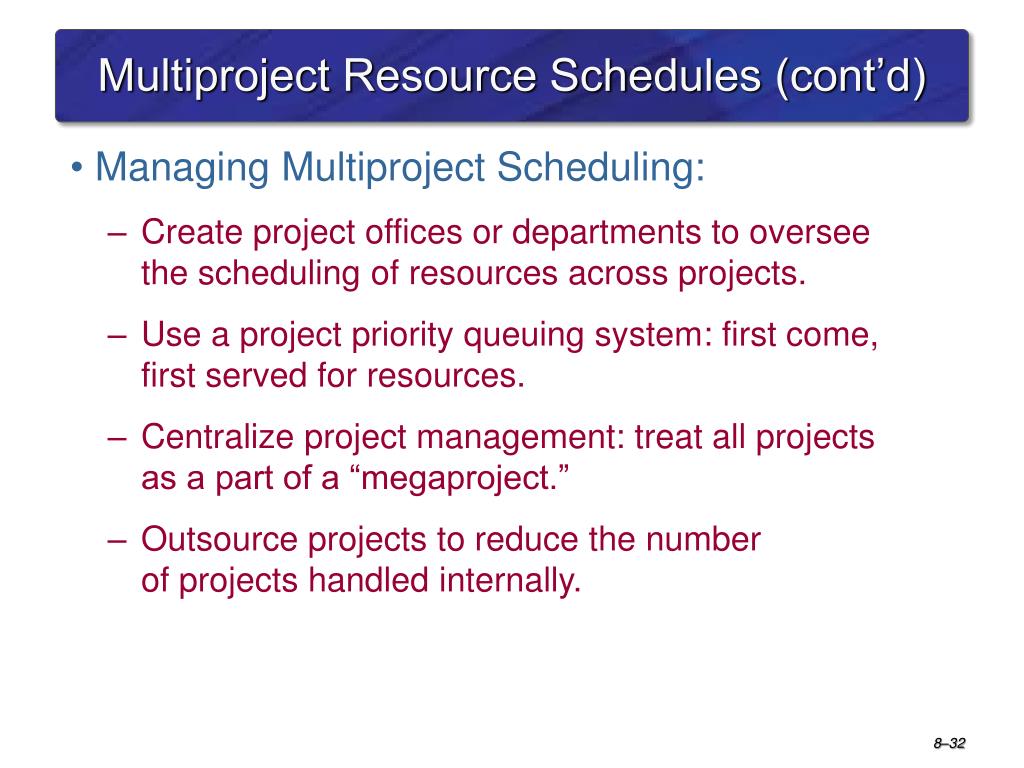 Multiproject Resource Schedules (cont’d)

• Managing Multiproject Scheduling:

– Create project offices or departments to oversee the scheduling of resources across projects.

– Use a project priority queuing system: first come, first served for resources.

– Centralize project management: treat all projects as a part of a “megaproject.”

– Outsource projects to reduce the number of projects handled internally.

8–32